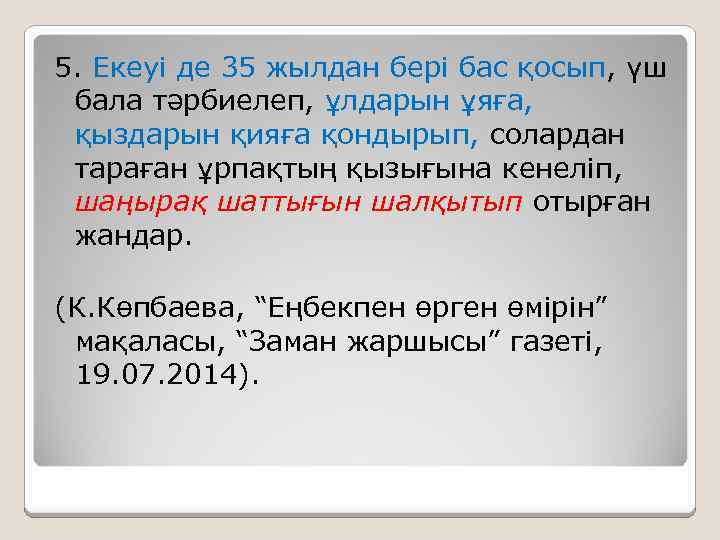 5. Екеуі де 35 жылдан бері бас қосып, үш бала тәрбиелеп, ұлдарын ұяға, қыздарын қияға қондырып, солардан тараған ұрпақтың қызығына кенеліп, шаңырақ шаттығын шалқытып отырған жандар.

(К.Көпбаева, “Еңбекпен өрген өмірін” мақаласы, “Заман жаршысы” газеті, 19.07.2014).